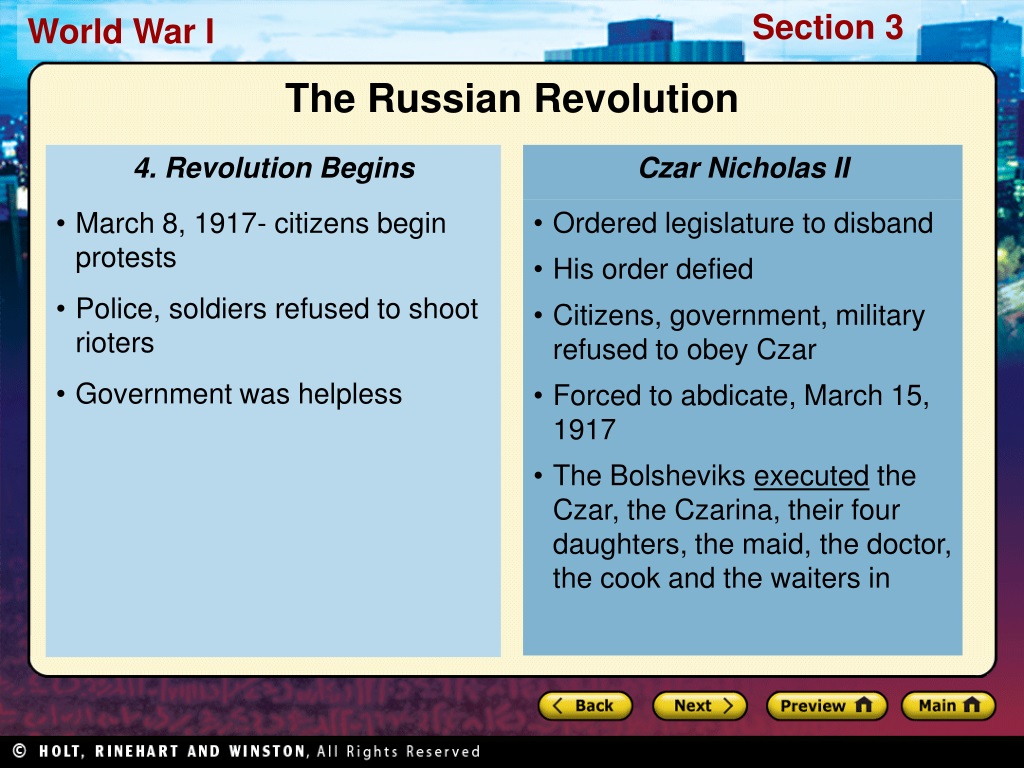 World War I

Section 3

The Russian Revolution

4. Revolution Begins

• March 8, 1917- citizens begin protests

• Police, soldiers refused to shoot rioters

• Government was helpless

Czar Nicholas II

• Ordered legislature to disband

• His order defied

• Citizens, government, military refused to obey Czar

• Forced to abdicate, March 15, 1917

• The Bolsheviks executed the Czar, the Czarina, their four daughters, the maid, the doctor, the cook and the waiters in

Back

Next

Preview

Main

© HOLT, RINEHART AND WINSTON, All Rights Reserved